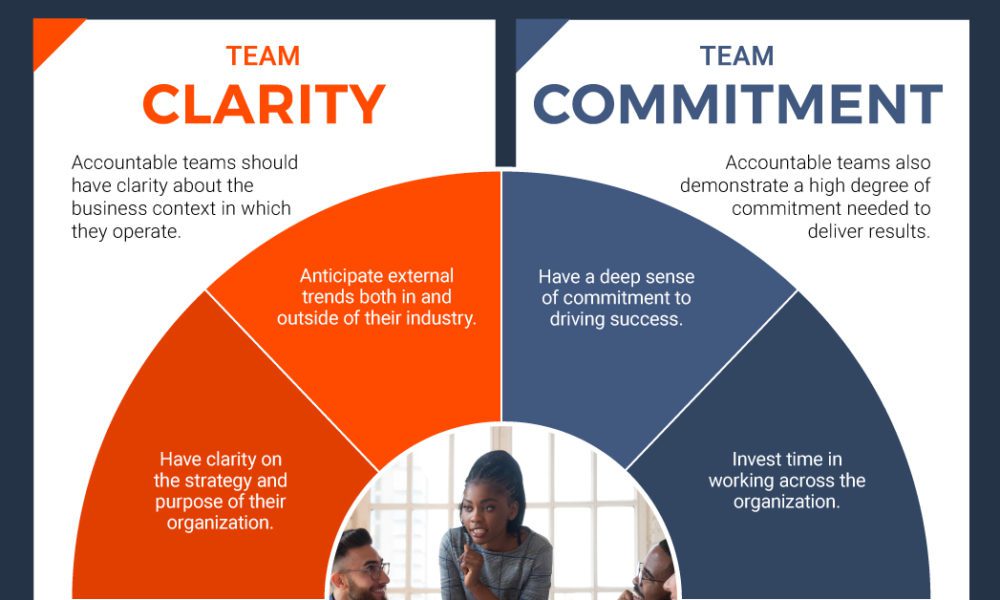 TEAM
CLARITY

Accountable teams should have clarity about the business context in which they operate.

Anticipate external trends both in and outside of their industry.

Have clarity on the strategy and purpose of their organization.

TEAM
COMMITMENT

Accountable teams also demonstrate a high degree of commitment needed to deliver results.

Have a deep sense of commitment to driving success.

Invest time in working across the organization.